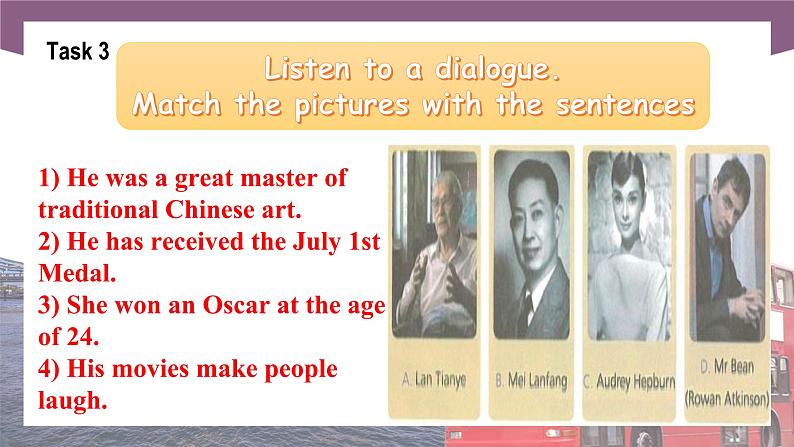 Task 3

Listen to a dialogue.
Match the pictures with the sentences

1) He was a great master of traditional Chinese art.
2) He has received the July 1st Medal.
3) She won an Oscar at the age of 24.
4) His movies make people laugh.

A. Lan Tianye

B. Mei Lanfang

C. Audrey Hepburn

D. Mr Bean (Rowan Atkinson)